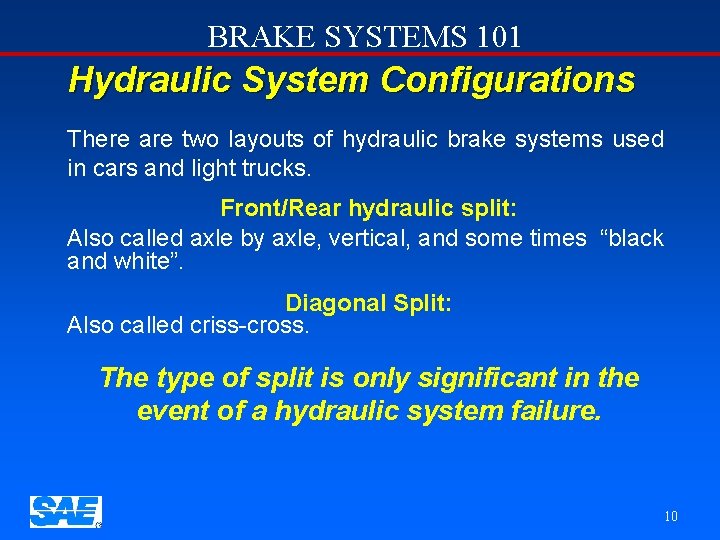 BRAKE SYSTEMS 101

Hydraulic System Configurations

There are two layouts of hydraulic brake systems used in cars and light trucks.

Front/Rear hydraulic split:

Also called axle by axle, vertical, and some times "black and white".

Diagonal Split:

Also called criss-cross.

The type of split is only significant in the event of a hydraulic system failure.

SAE

10